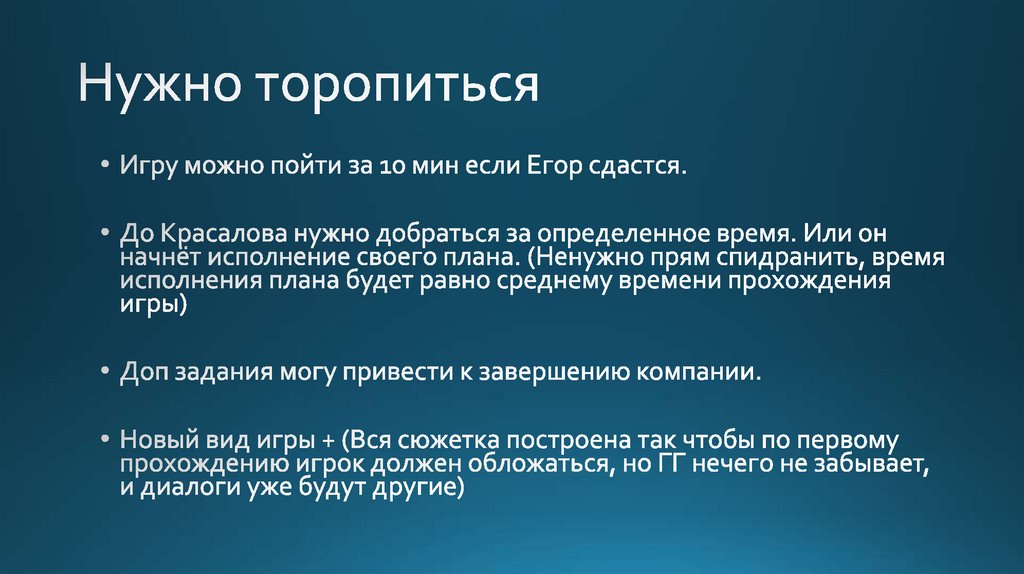 Нужно торопиться

• Игру можно пойти за 10 мин если Егор сдастся.

• До Красалова нужно добраться за определенное время. Или он начнёт исполнение своего плана. (Ненужно прям спидранить, время исполнения плана будет равно среднему времени прохождения игры)

• Доп задания могу привести к завершению компании.

• Новый вид игры + (Вся сюжетка построена так чтобы по первому прохождению игрок должен обложаться, но ГГ нечего не забывает, и диалоги уже будут другие)